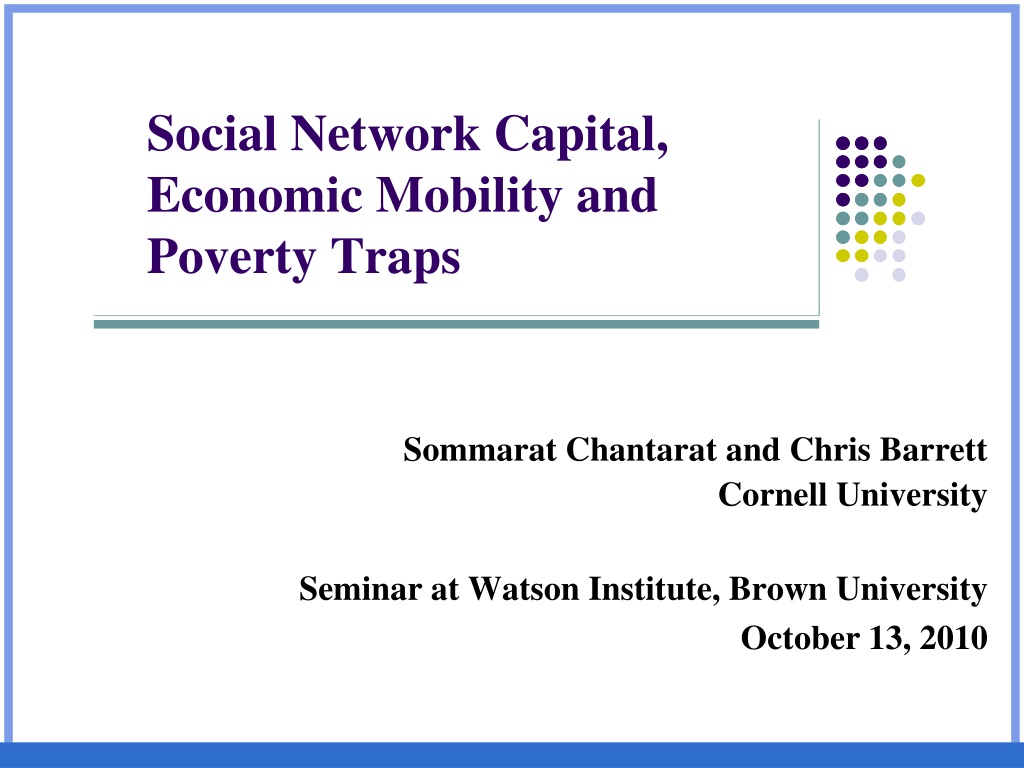 Social Network Capital, Economic Mobility and Poverty Traps

Sommarat Chantarat and Chris Barrett
Cornell University

Seminar at Watson Institute, Brown University
October 13, 2010